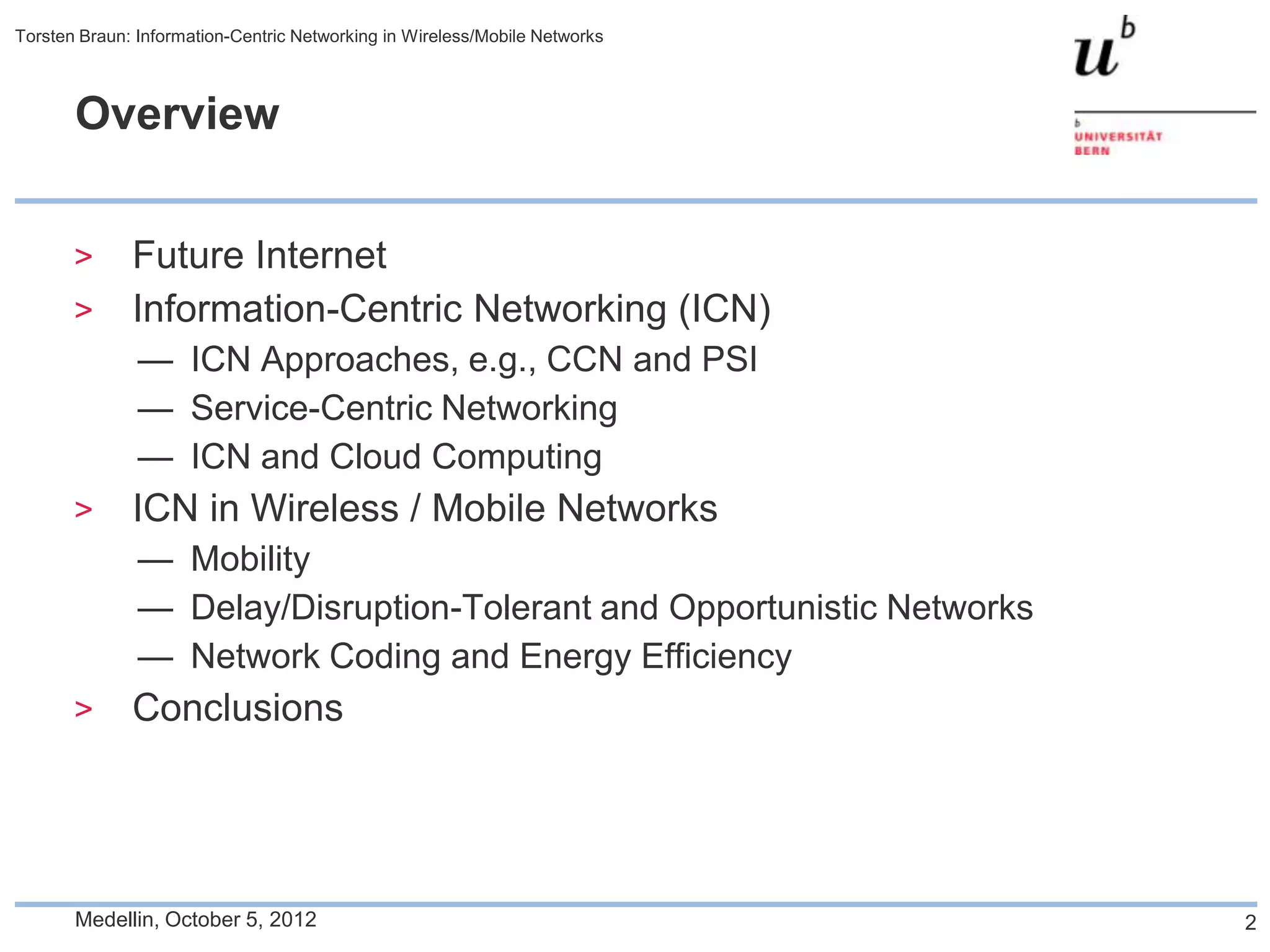 Torsten Braun: Information-Centric Networking in Wireless/Mobile Networks

$u^b$

b
UNIVERSITÄT
BERN

Overview

> Future Internet
> Information-Centric Networking (ICN)
— ICN Approaches, e.g., CCN and PSI
— Service-Centric Networking
— ICN and Cloud Computing
> ICN in Wireless / Mobile Networks
— Mobility
— Delay/Disruption-Tolerant and Opportunistic Networks
— Network Coding and Energy Efficiency
> Conclusions

Medellin, October 5, 2012

2